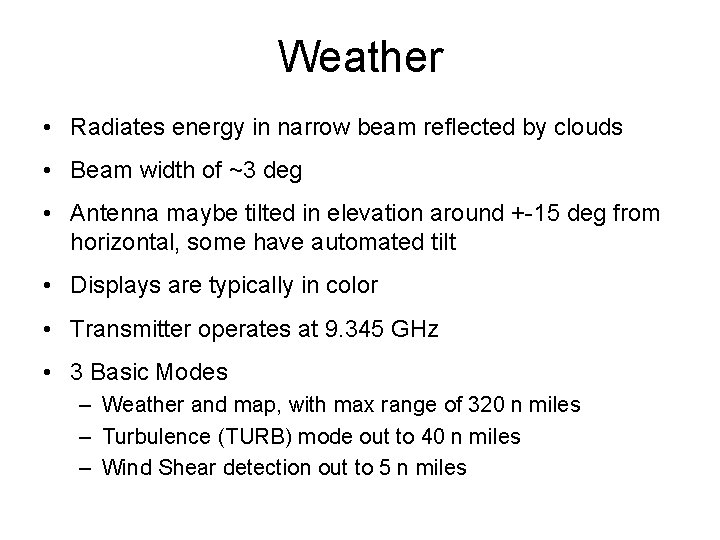 Weather

• Radiates energy in narrow beam reflected by clouds

• Beam width of ~3 deg

• Antenna maybe tilted in elevation around +-15 deg from horizontal, some have automated tilt

• Displays are typically in color

• Transmitter operates at 9.345 GHz

• 3 Basic Modes
  – Weather and map, with max range of 320 n miles
  – Turbulence (TURB) mode out to 40 n miles
  – Wind Shear detection out to 5 n miles